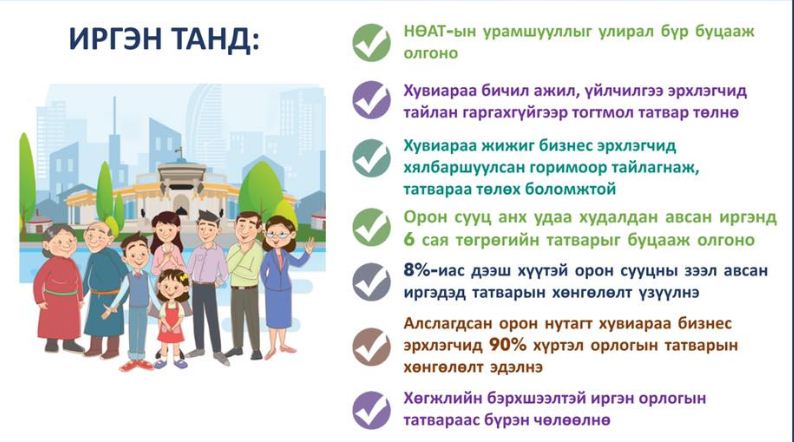 ИРГЭН ТАНД:

НӨАТ-ын урамшууллыг улирал бүр буцааж олгоно

Хувиараа бичил ажил, үйлчилгээ эрхлэгчид тайлан гаргахгүйгээр тогтмол татвар төлнө

Хувиараа жижиг бизнес эрхлэгчид хялбаршуулсан горимоор тайлагнаж, татвараа төлөх боломжтой

Орон сууц анх удаа худалдан авсан иргэнд 6 сая төгрөгийн татварыг буцааж олгоно

8%-иас дээш хүүтэй орон сууцны зээл авсан иргэдэд татварын хөнгөлөлт үзүүлнэ

Алслагдсан орон нутагт хувиараа бизнес эрхлэгчид 90% хүртэл орлогын татварын хөнгөлөлт эдэлнэ

Хөгжлийн бэрхшээлтэй иргэн орлогын татвараас бүрэн чөлөөлнө